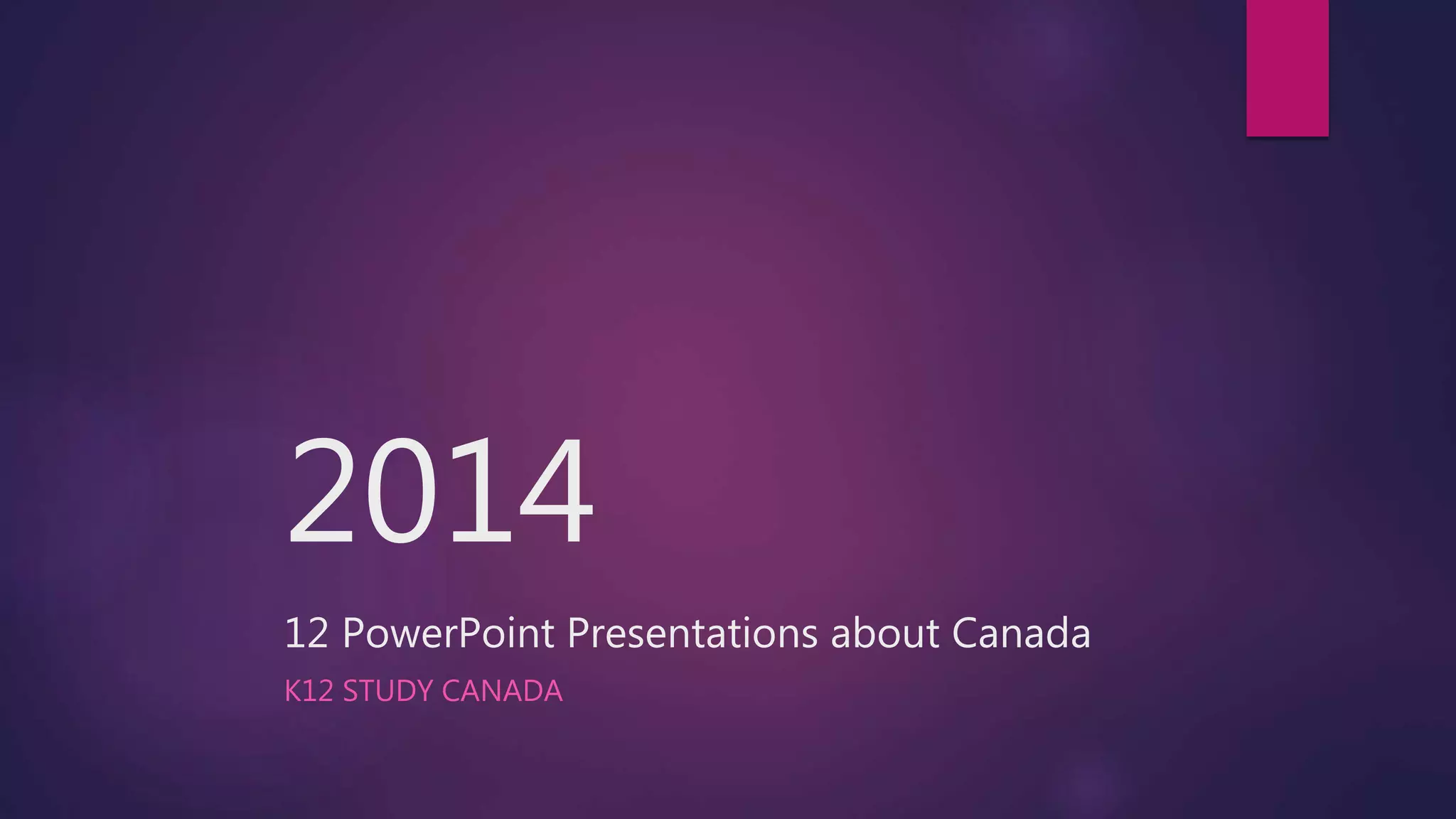 2014

12 PowerPoint Presentations about Canada

K12 STUDY CANADA